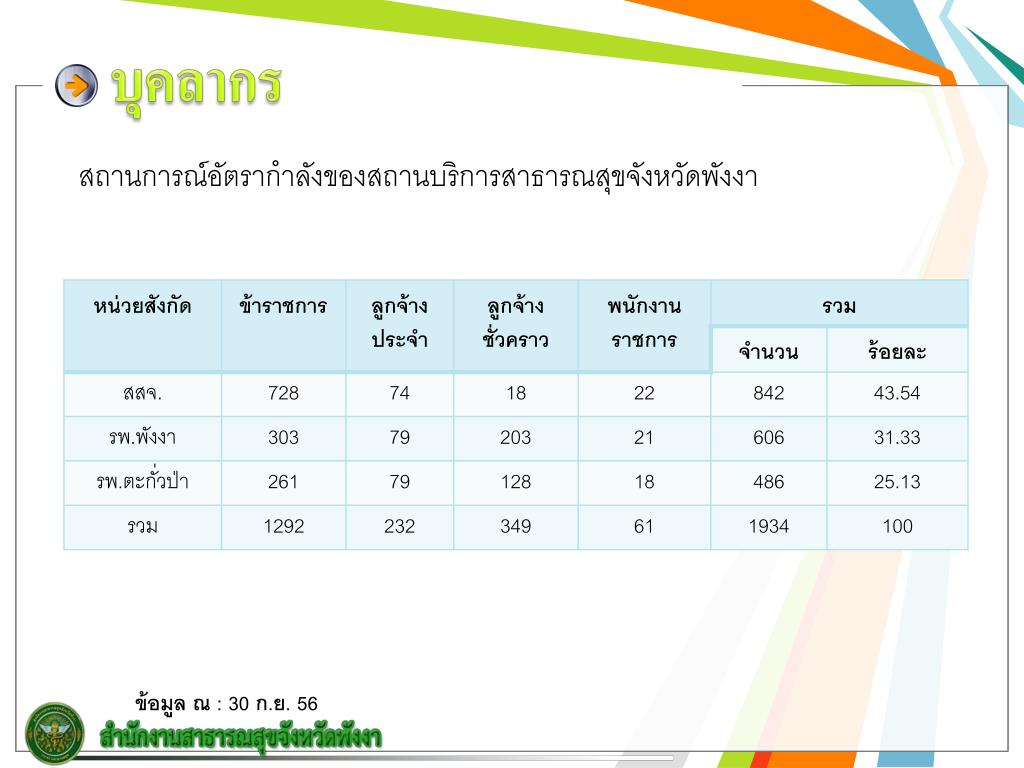 บุคลากร

สถานการณ์อัตรากำลังของสถานบริการสาธารณสุขจังหวัดพังงา

| หน่วยสังกัด | ข้าราชการ | ลูกจ้างประจำ | ลูกจ้างชั่วคราว | พนักงานราชการ | รวม จำนวน | รวม ร้อยละ |
|---|---|---|---|---|---|---|
| สสจ. | 728 | 74 | 18 | 22 | 842 | 43.54 |
| รพ.พังงา | 303 | 79 | 203 | 21 | 606 | 31.33 |
| รพ.ตะกั่วป่า | 261 | 79 | 128 | 18 | 486 | 25.13 |
| รวม | 1292 | 232 | 349 | 61 | 1934 | 100 |

ข้อมูล ณ : 30 ก.ย. 56

สำนักงานสาธารณสุขจังหวัดพังงา